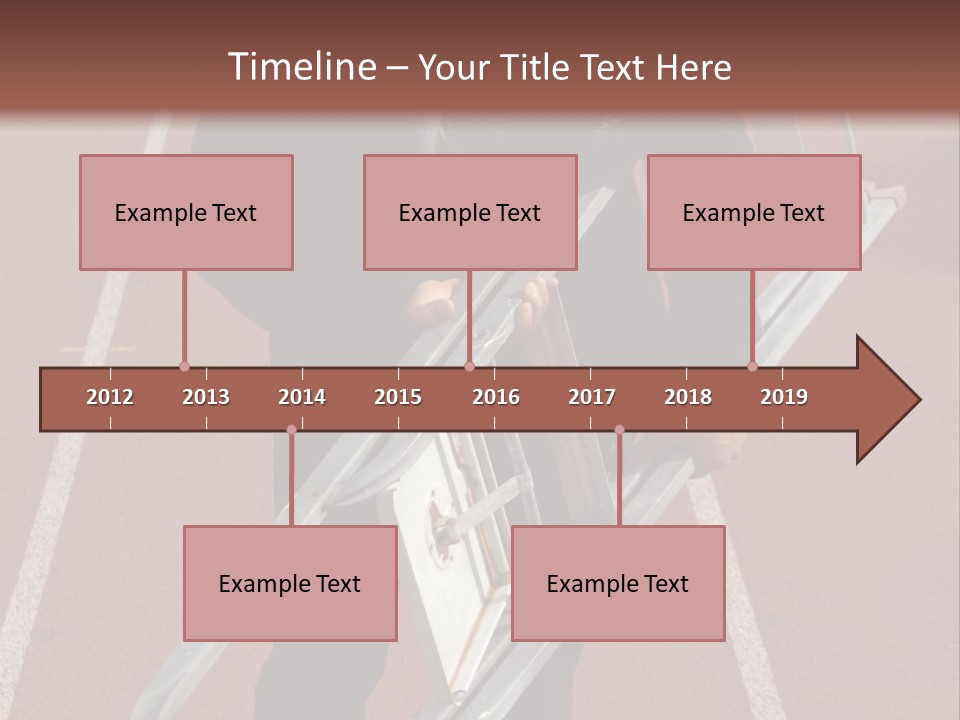 Timeline – Your Title Text Here

Example Text

Example Text

Example Text

2012 2013 2014 2015 2016 2017 2018 2019

Example Text

Example Text